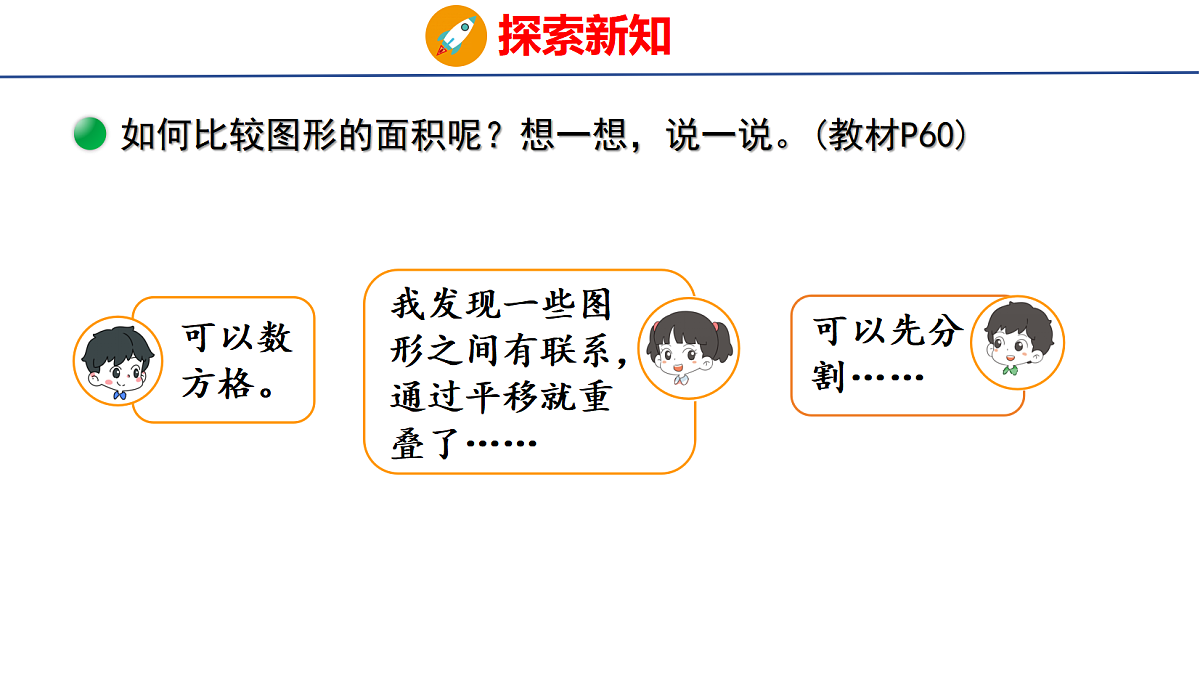 探索新知

如何比较图形的面积呢？想一想，说一说。(教材P60)

可以数方格。

我发现一些图形之间有联系，通过平移就重叠了……

可以先分割……